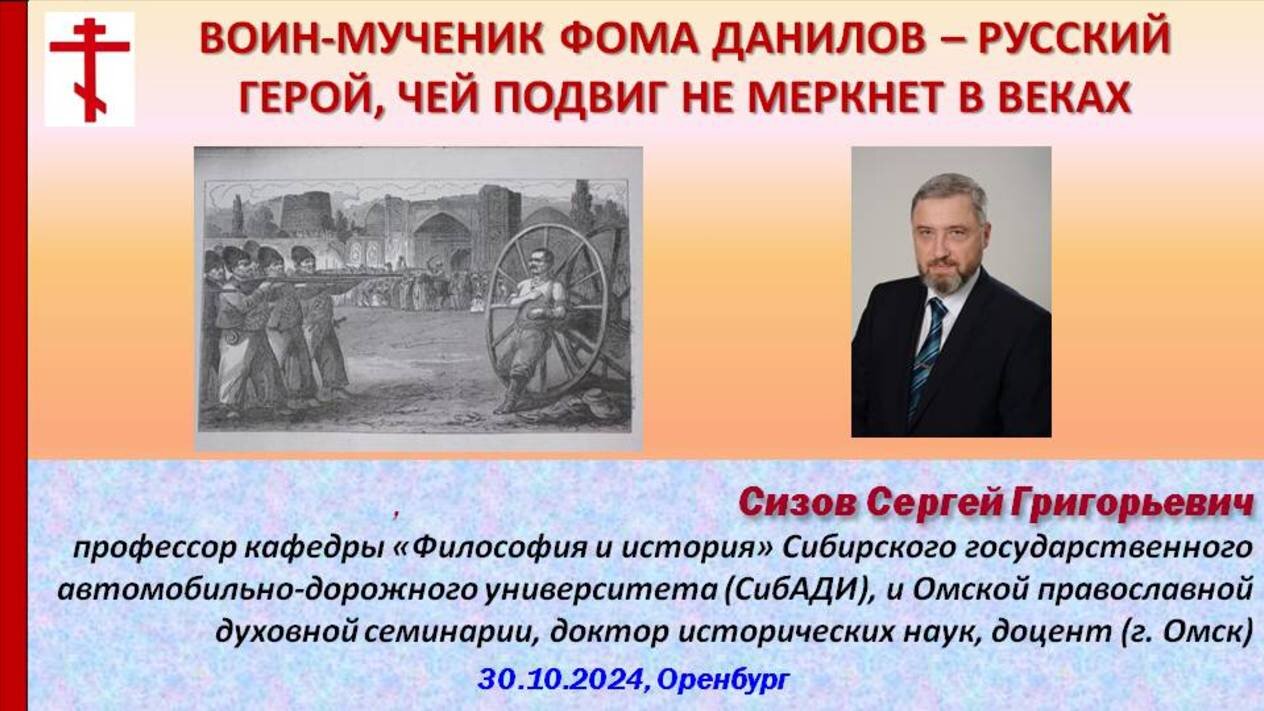 ВОИН-МУЧЕНИК ФОМА ДАНИЛОВ – РУССКИЙ ГЕРОЙ, ЧЕЙ ПОДВИГ НЕ МЕРКНЕТ В ВЕКАХ

,

Сизов Сергей Григорьевич

профессор кафедры «Философия и история» Сибирского государственного автомобильно-дорожного университета (СибАДИ), и Омской православной духовной семинарии, доктор исторических наук, доцент (г. Омск)

30.10.2024, Оренбург